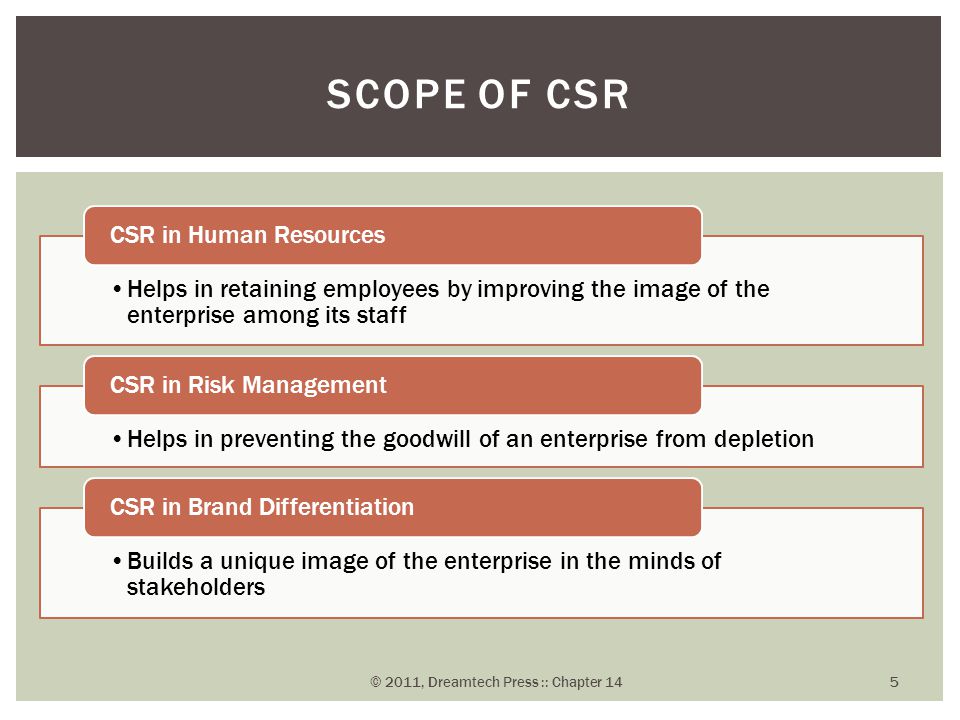 SCOPE OF CSR

CSR in Human Resources

• Helps in retaining employees by improving the image of the enterprise among its staff

CSR in Risk Management

• Helps in preventing the goodwill of an enterprise from depletion

CSR in Brand Differentiation

• Builds a unique image of the enterprise in the minds of stakeholders

© 2011, Dreamtech Press :: Chapter 14

5